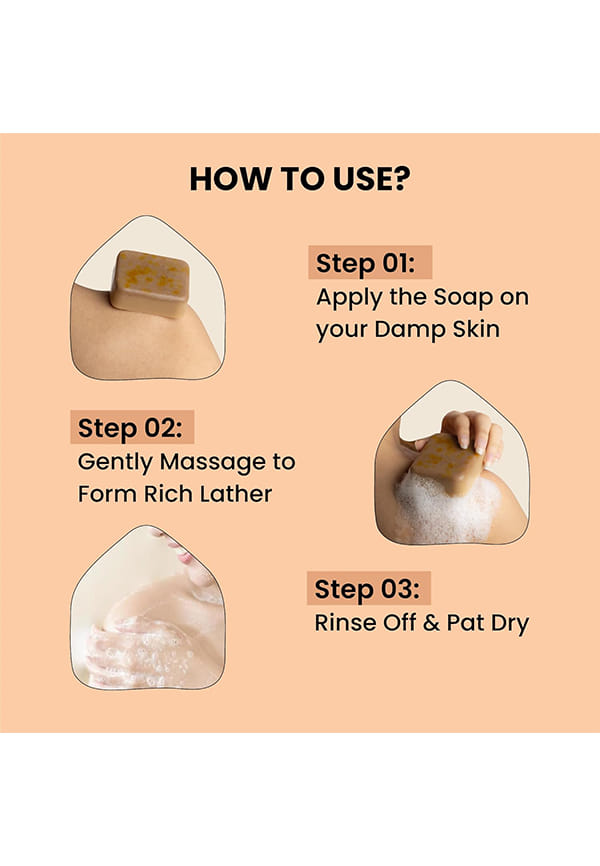 HOW TO USE?

Step 01:
Apply the Soap on your Damp Skin

Step 02:
Gently Massage to Form Rich Lather

Step 03:
Rinse Off & Pat Dry